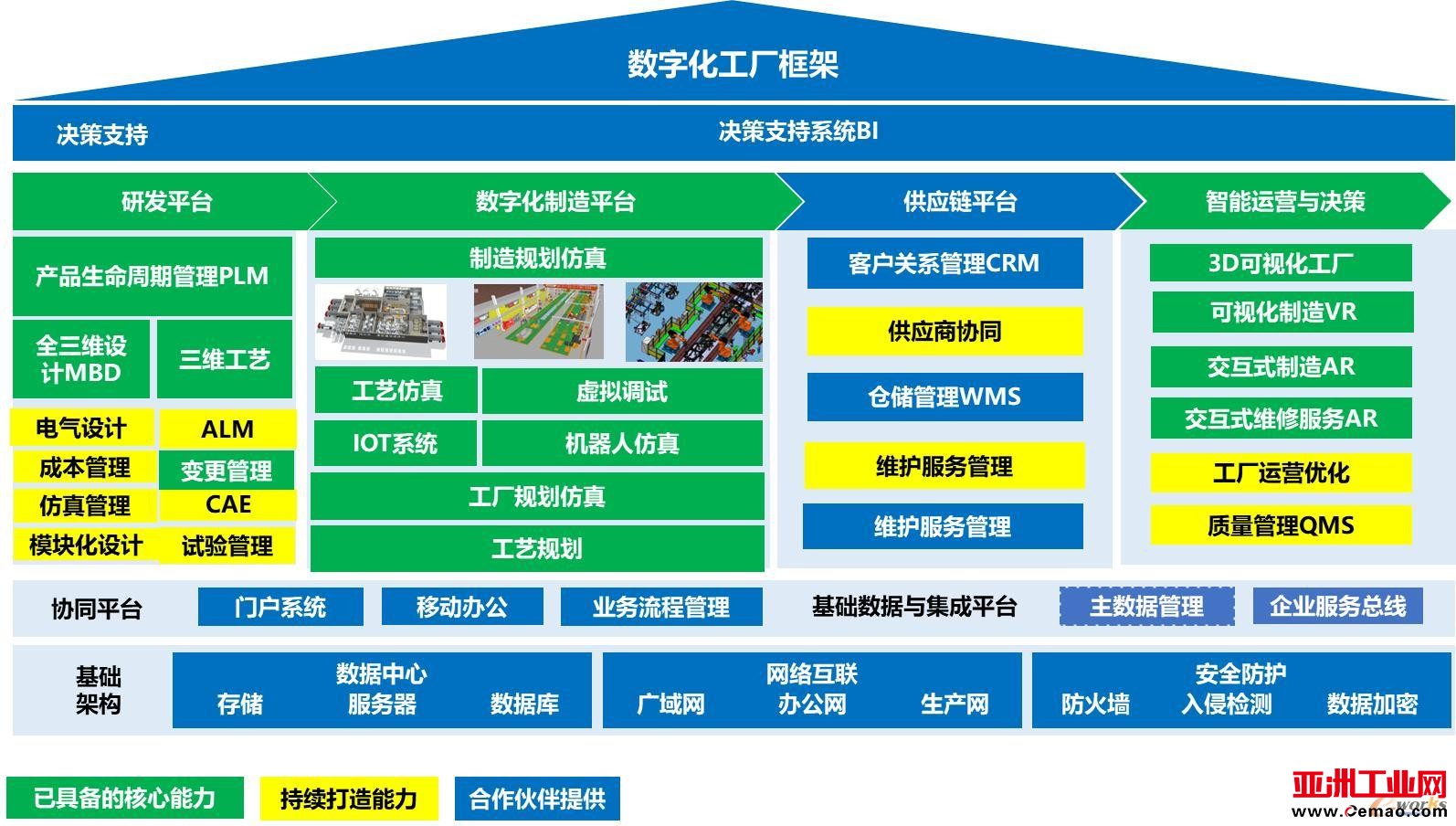 数字化工厂框架

决策支持

决策支持系统BI

研发平台

数字化制造平台

供应链平台

智能运营与决策

产品生命周期管理PLM

全三维设计MBD

三维工艺

电气设计

ALM

成本管理

变更管理

仿真管理

CAE

模块化设计

试验管理

制造规划仿真

工艺仿真

虚拟调试

IOT系统

机器人仿真

工厂规划仿真

工艺规划

客户关系管理CRM

供应商协同

仓储管理WMS

维护服务管理

维护服务管理

3D可视化工厂

可视化制造VR

交互式制造AR

交互式维修服务AR

工厂运营优化

质量管理QMS

协同平台

门户系统

移动办公

业务流程管理

基础数据与集成平台

主数据管理

企业服务总线

基础架构

数据中心

存储

服务器

数据库

网络互联

广域网

办公网

生产网

安全防护

防火墙

入侵检测

数据加密

已具备的核心能力

持续打造能力

合作伙伴提供

亚洲工业网
www.Cemao.com